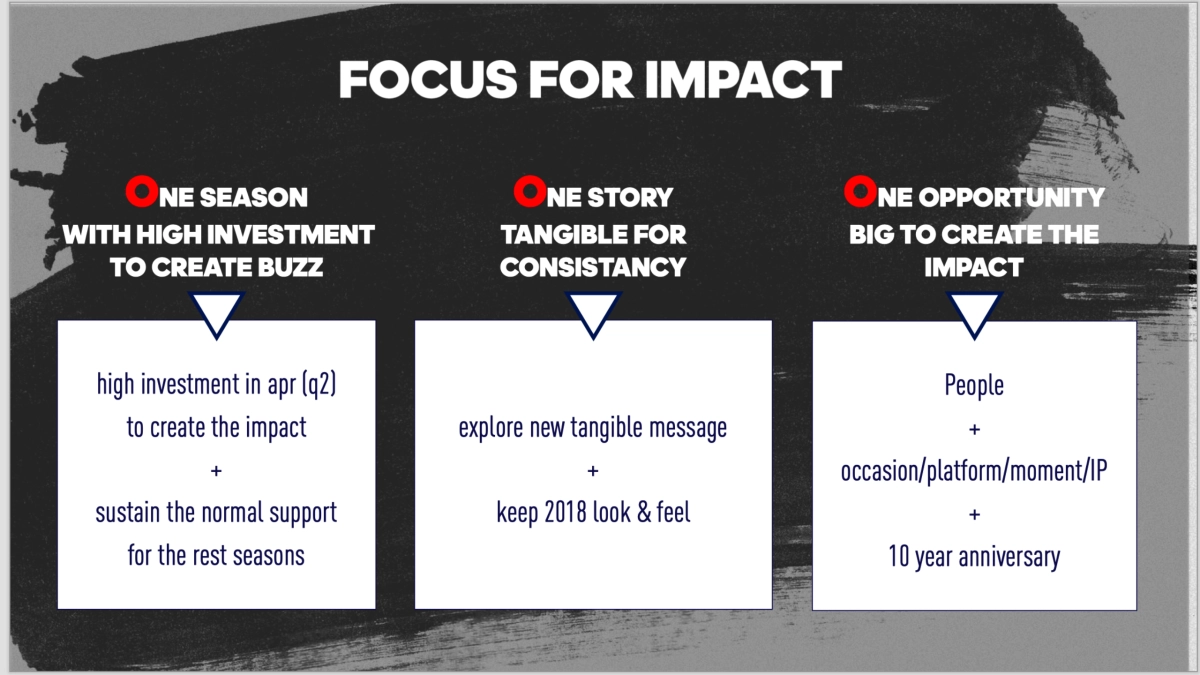 FOCUS FOR IMPACT

ONE SEASON
WITH HIGH INVESTMENT
TO CREATE BUZZ

high investment in apr (q2)
to create the impact
+
sustain the normal support
for the rest seasons

ONE STORY
TANGIBLE FOR
CONSISTANCY

explore new tangible message
+
keep 2018 look & feel

ONE OPPORTUNITY
BIG TO CREATE THE
IMPACT

People
+
occasion/platform/moment/IP
+
10 year anniversary